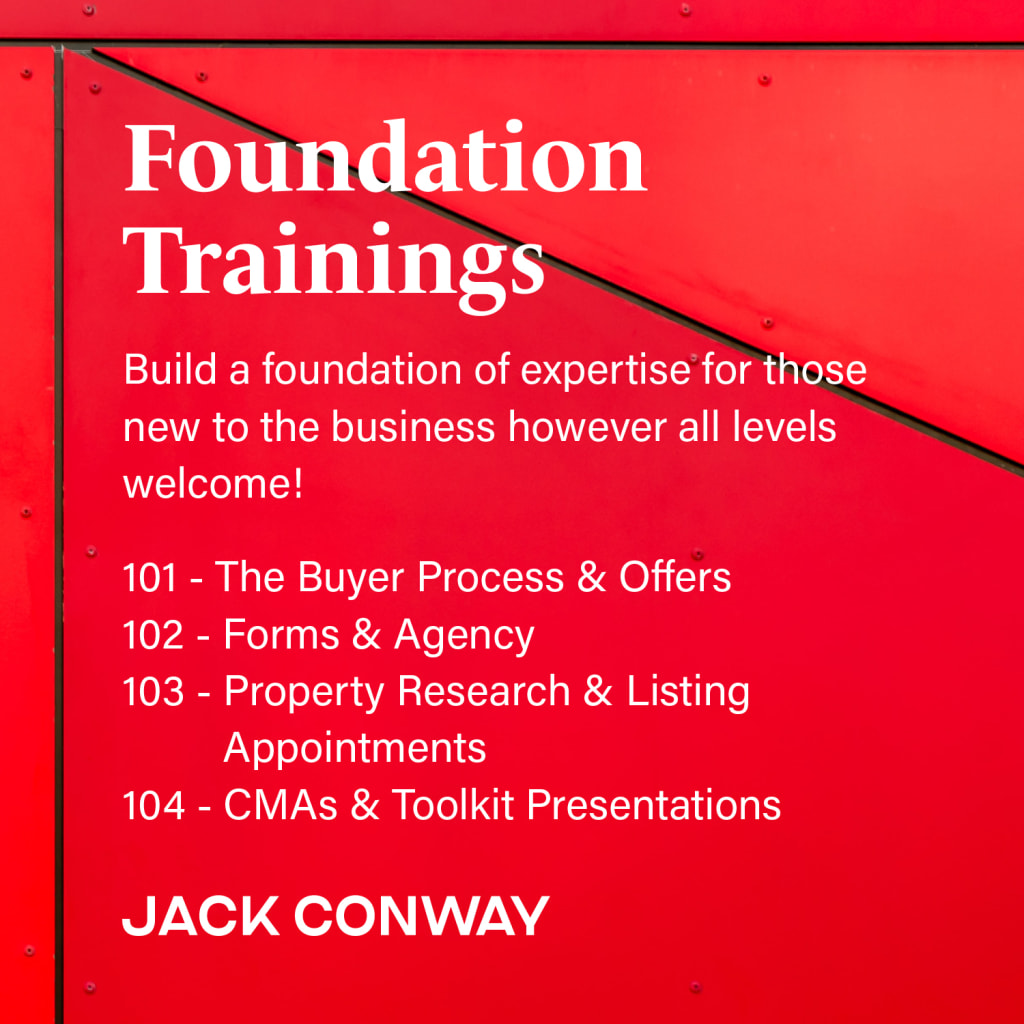 Foundation Trainings

Build a foundation of expertise for those new to the business however all levels welcome!

101 - The Buyer Process & Offers
102 - Forms & Agency
103 - Property Research & Listing Appointments
104 - CMAs & Toolkit Presentations

JACK CONWAY